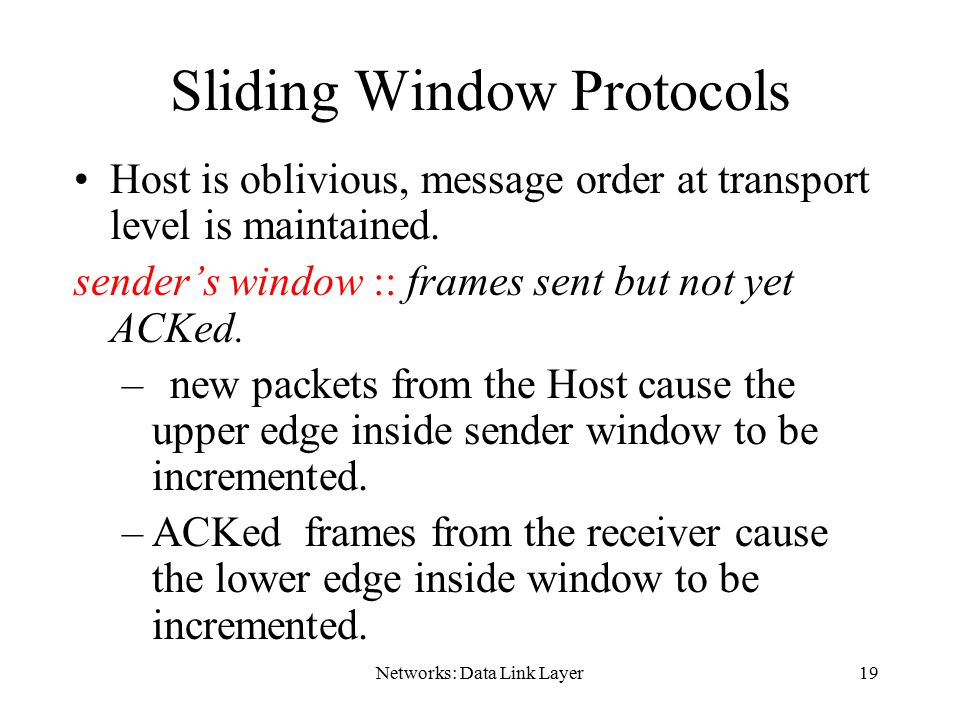 Sliding Window Protocols

• Host is oblivious, message order at transport level is maintained.

sender's window :: frames sent but not yet ACKed.

– new packets from the Host cause the upper edge inside sender window to be incremented.

– ACKed frames from the receiver cause the lower edge inside window to be incremented.

Networks: Data Link Layer

19